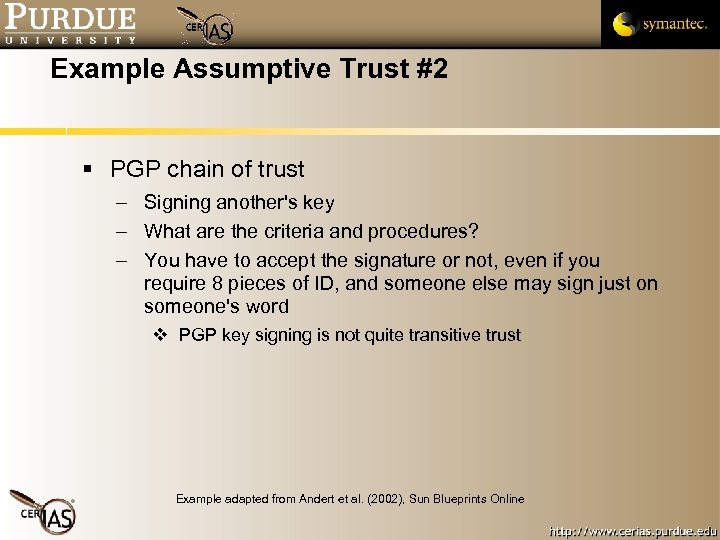 PURDUE
UNIVERSITY

CERIAS

symantec.

Example Assumptive Trust #2

▪ PGP chain of trust
– Signing another's key
– What are the criteria and procedures?
– You have to accept the signature or not, even if you require 8 pieces of ID, and someone else may sign just on someone's word
❖ PGP key signing is not quite transitive trust

Example adapted from Andert et al. (2002), Sun Blueprints Online

CERIAS

http://www.cerias.purdue.edu